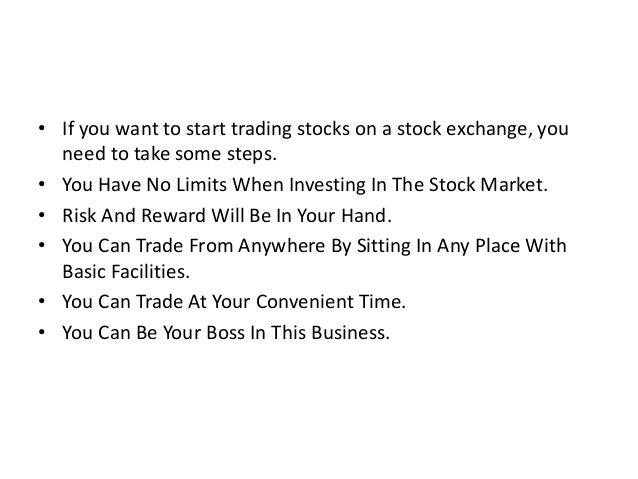 • If you want to start trading stocks on a stock exchange, you need to take some steps.
• You Have No Limits When Investing In The Stock Market.
• Risk And Reward Will Be In Your Hand.
• You Can Trade From Anywhere By Sitting In Any Place With Basic Facilities.
• You Can Trade At Your Convenient Time.
• You Can Be Your Boss In This Business.